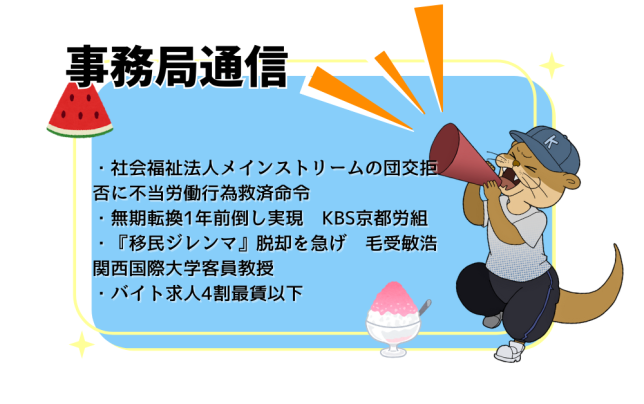 事務局通信

・社会福祉法人メインストリームの団交拒否に不当労働行為救済命令
・無期転換1年前倒し実現　KBS京都労組
・『移民ジレンマ』脱却を急げ　毛受敏浩　関西国際大学客員教授
・バイト求人4割最賃以下

K